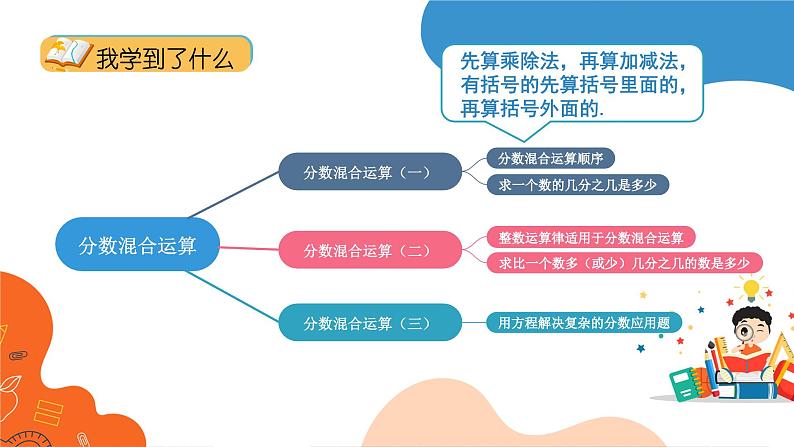 我学到了什么

先算乘除法，再算加减法，有括号的先算括号里面的，再算括号外面的.

分数混合运算

分数混合运算（一）

分数混合运算顺序

求一个数的几分之几是多少

分数混合运算（二）

整数运算律适用于分数混合运算

求比一个数多（或少）几分之几的数是多少

分数混合运算（三）

用方程解决复杂的分数应用题